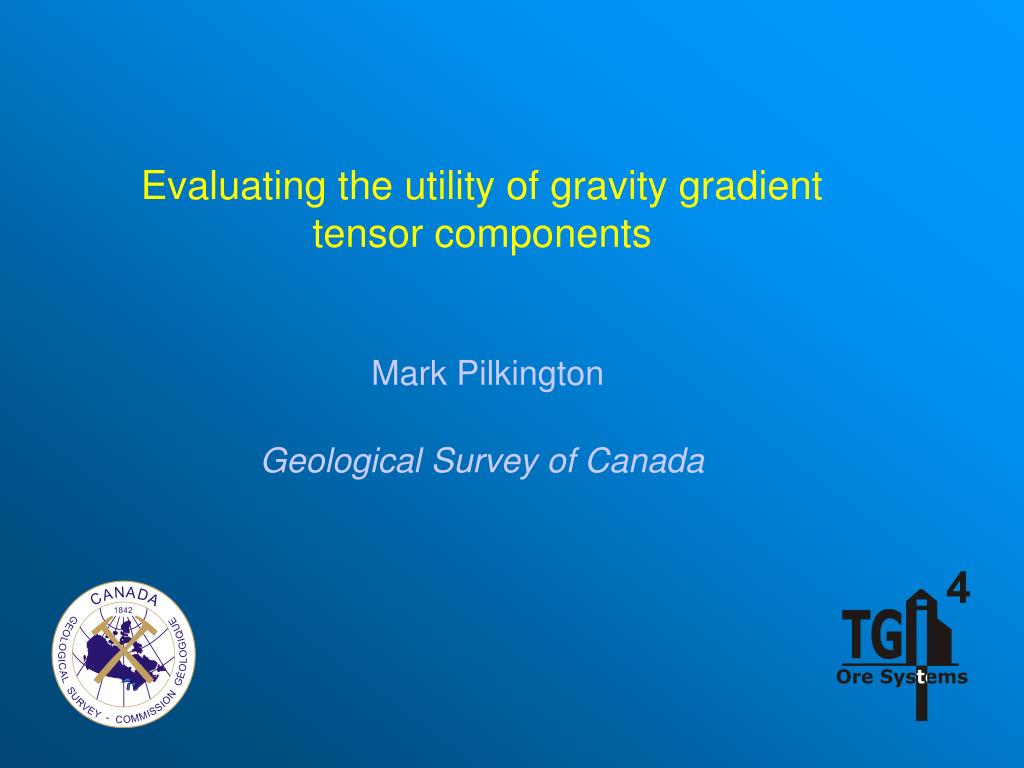 Evaluating the utility of gravity gradient tensor components

Mark Pilkington

Geological Survey of Canada

CANADA
1842
GEOLOGICAL SURVEY - COMMISSION GÉOLOGIQUE

TGI 4
Ore Systems